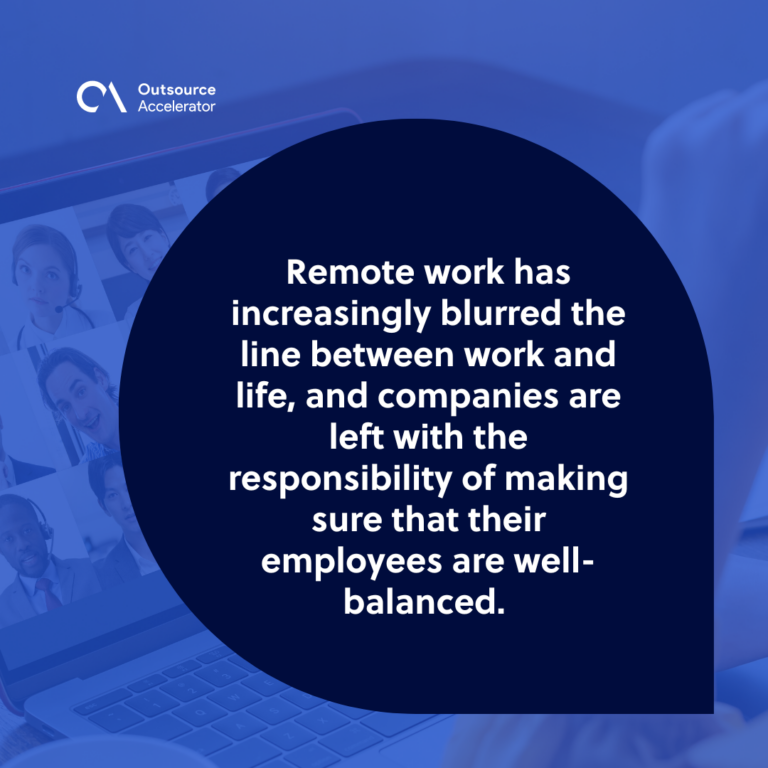 Outsource Accelerator

Remote work has increasingly blurred the line between work and life, and companies are left with the responsibility of making sure that their employees are well-balanced.